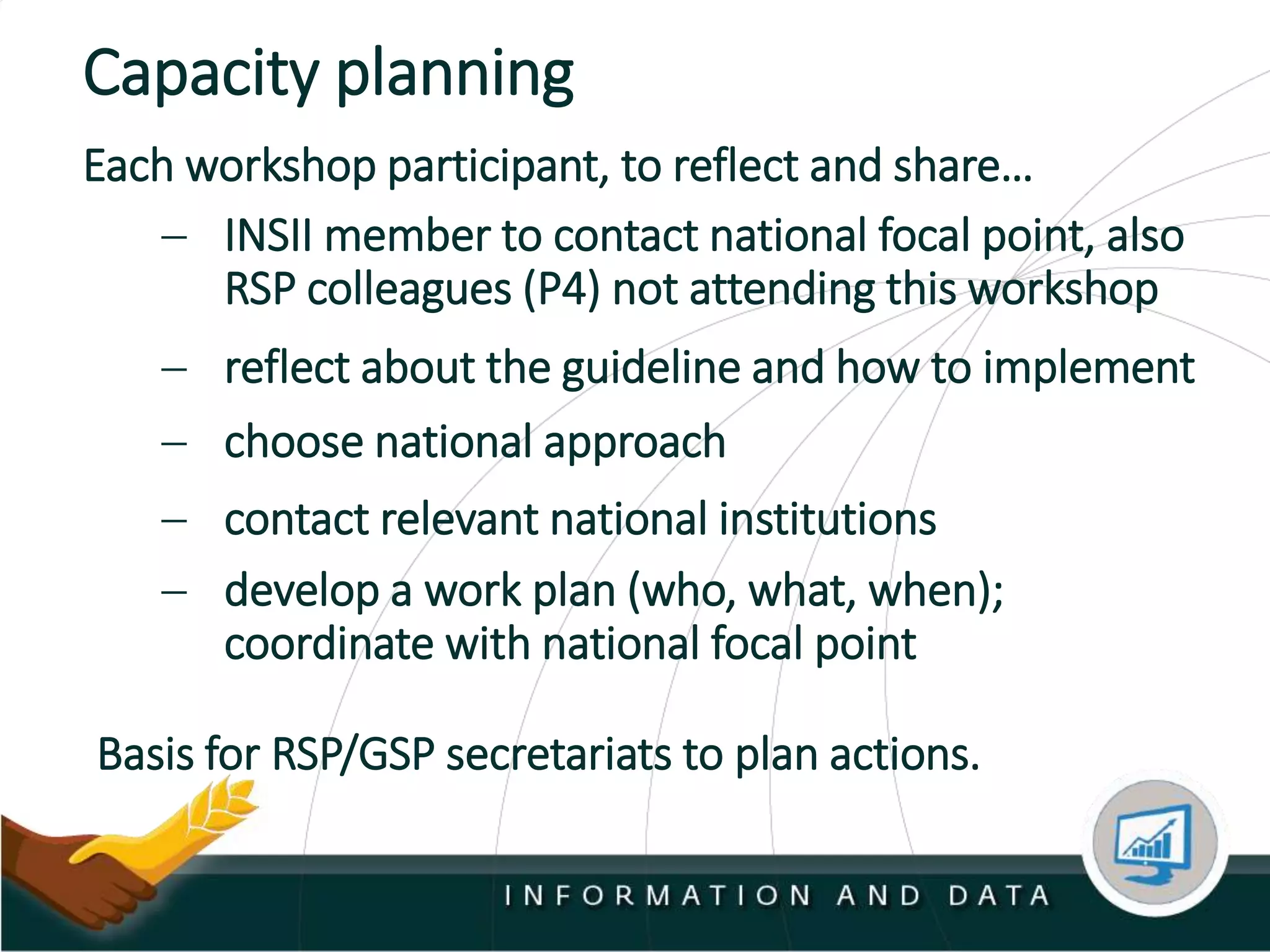 Capacity planning

Each workshop participant, to reflect and share…

– INSII member to contact national focal point, also RSP colleagues (P4) not attending this workshop

– reflect about the guideline and how to implement

– choose national approach

– contact relevant national institutions

– develop a work plan (who, what, when); coordinate with national focal point

Basis for RSP/GSP secretariats to plan actions.

INFORMATION AND DATA